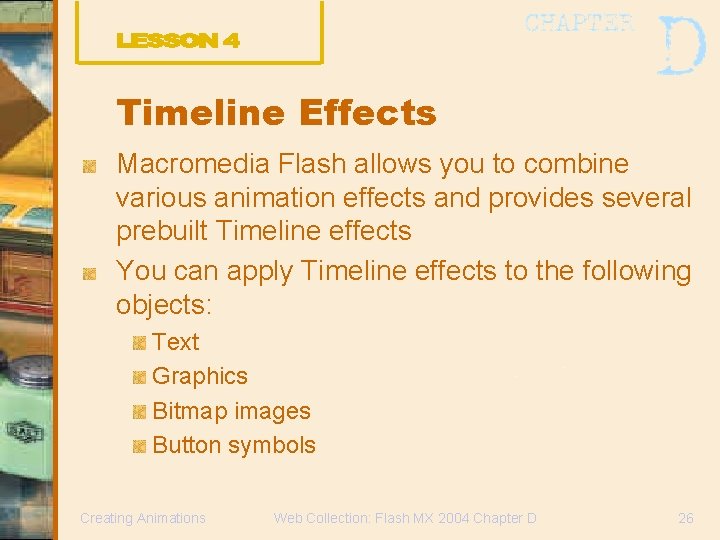 LESSON 4

CHAPTER D

Timeline Effects

Macromedia Flash allows you to combine various animation effects and provides several prebuilt Timeline effects

You can apply Timeline effects to the following objects:

Text

Graphics

Bitmap images

Button symbols

Creating Animations

Web Collection: Flash MX 2004 Chapter D

26